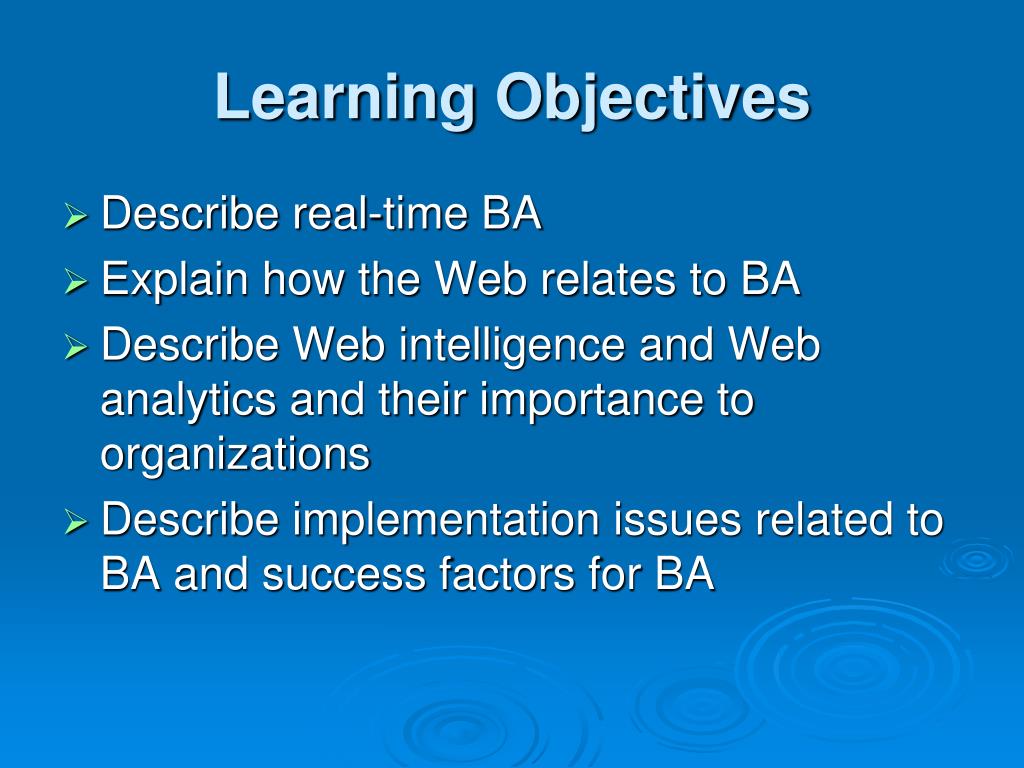 Learning Objectives

➢ Describe real-time BA
➢ Explain how the Web relates to BA
➢ Describe Web intelligence and Web analytics and their importance to organizations
➢ Describe implementation issues related to BA and success factors for BA